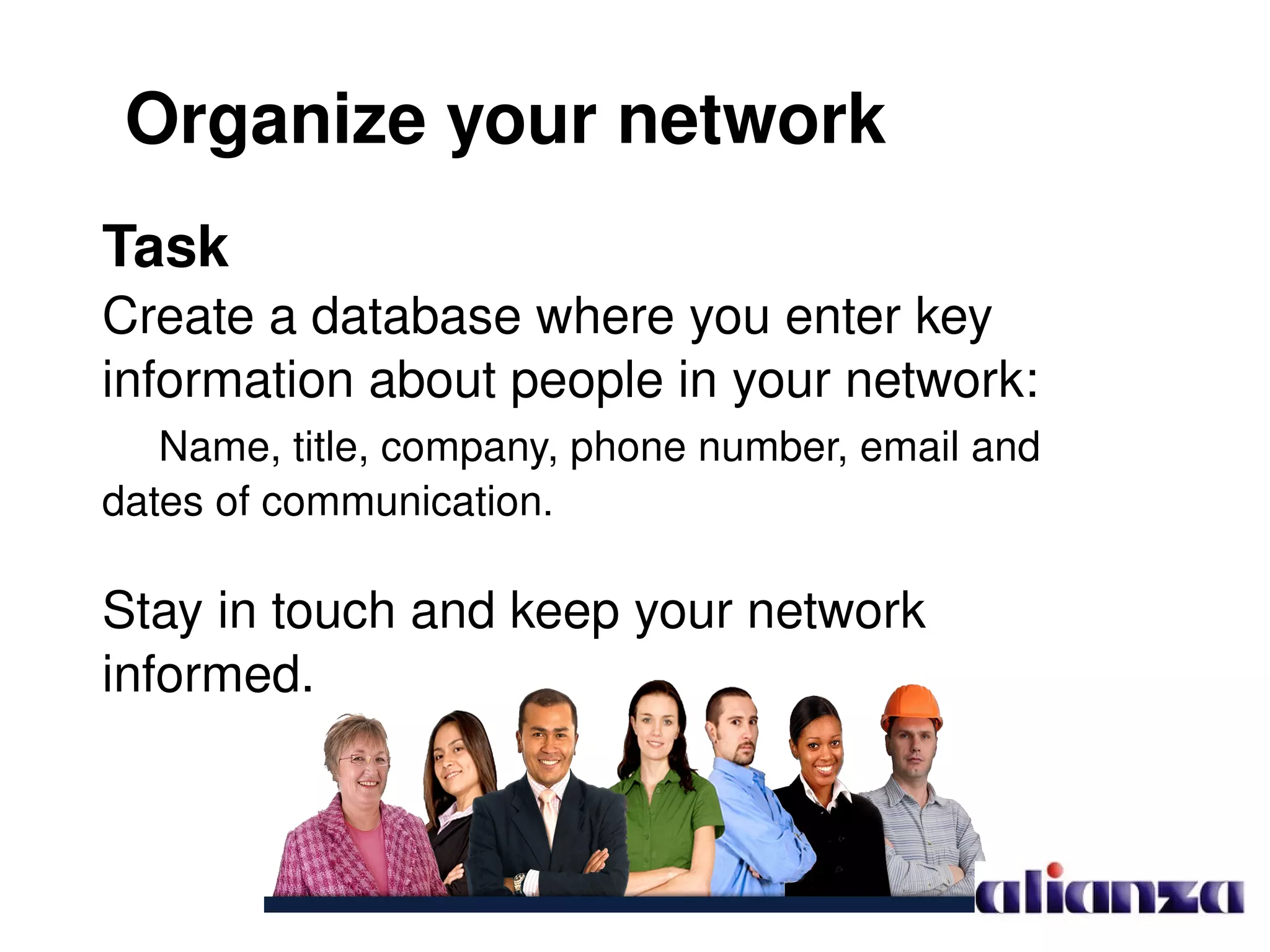 Organize your network

Task

Create a database where you enter key information about people in your network:

Name, title, company, phone number, email and dates of communication.

Stay in touch and keep your network informed.

alianza